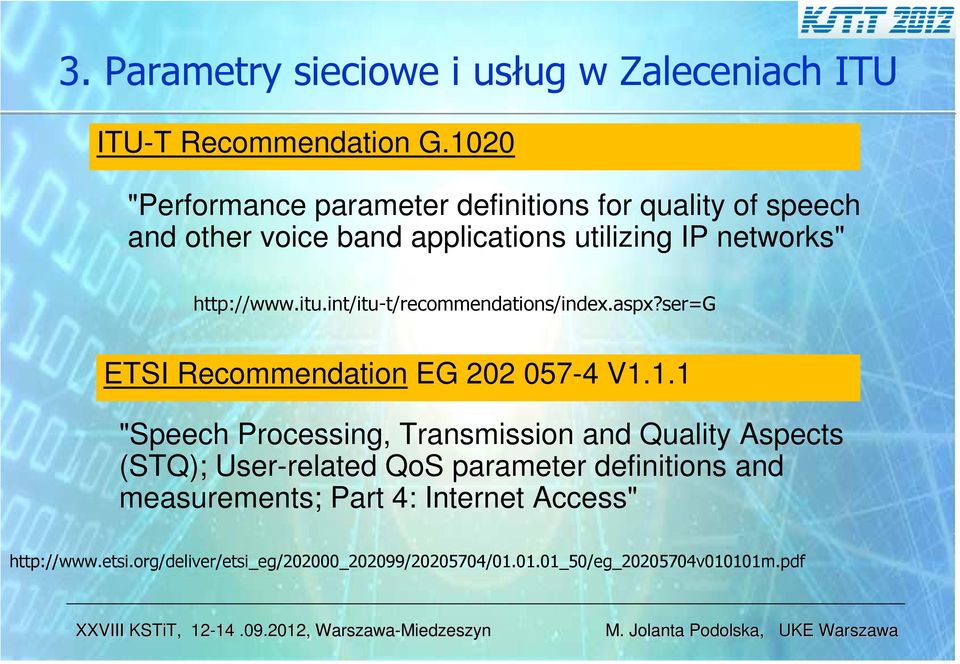 KSTiT 2012

3. Parametry sieciowe i usług w Zaleceniach ITU

ITU-T Recommendation G.1020

"Performance parameter definitions for quality of speech and other voice band applications utilizing IP networks"

http://www.itu.int/itu-t/recommendations/index.aspx?ser=G

ETSI Recommendation EG 202 057-4 V1.1.1

"Speech Processing, Transmission and Quality Aspects (STQ); User-related QoS parameter definitions and measurements; Part 4: Internet Access"

http://www.etsi.org/deliver/etsi_eg/202000_202099/20205704/01.01.01_50/eg_20205704v010101m.pdf

XXVIII KSTiT, 12-14 .09.2012, Warszawa-Miedzeszyn

M. Jolanta Podolska, UKE Warszawa